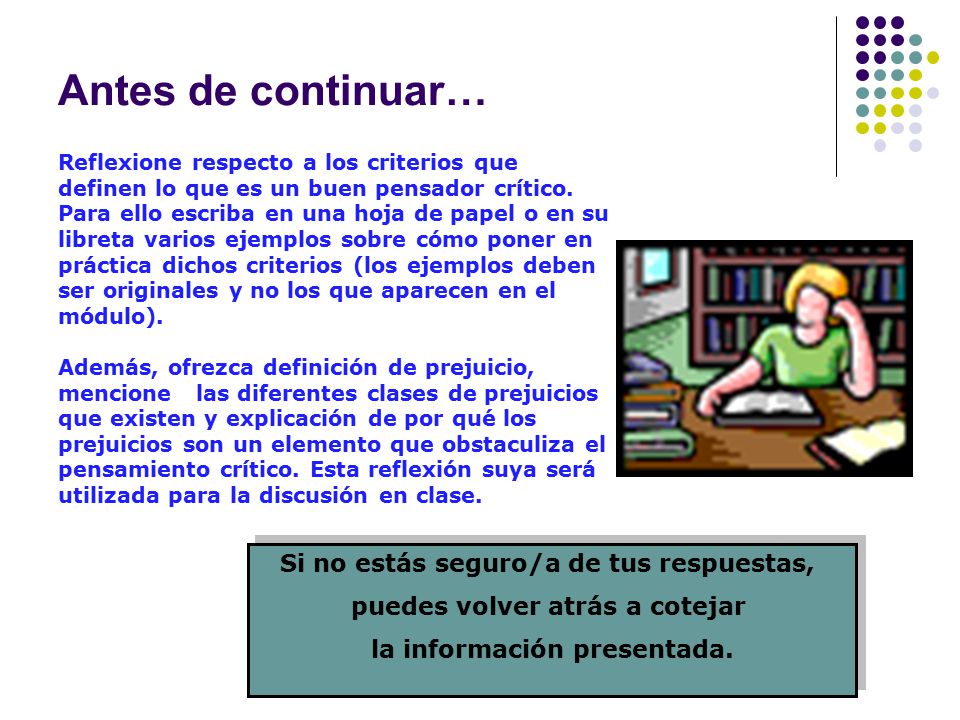 Antes de continuar…

Reflexione respecto a los criterios que definen lo que es un buen pensador crítico. Para ello escriba en una hoja de papel o en su libreta varios ejemplos sobre cómo poner en práctica dichos criterios (los ejemplos deben ser originales y no los que aparecen en el módulo).

Además, ofrezca definición de prejuicio, mencione las diferentes clases de prejuicios que existen y explicación de por qué los prejuicios son un elemento que obstaculiza el pensamiento crítico. Esta reflexión suya será utilizada para la discusión en clase.

Si no estás seguro/a de tus respuestas, puedes volver atrás a cotejar la información presentada.